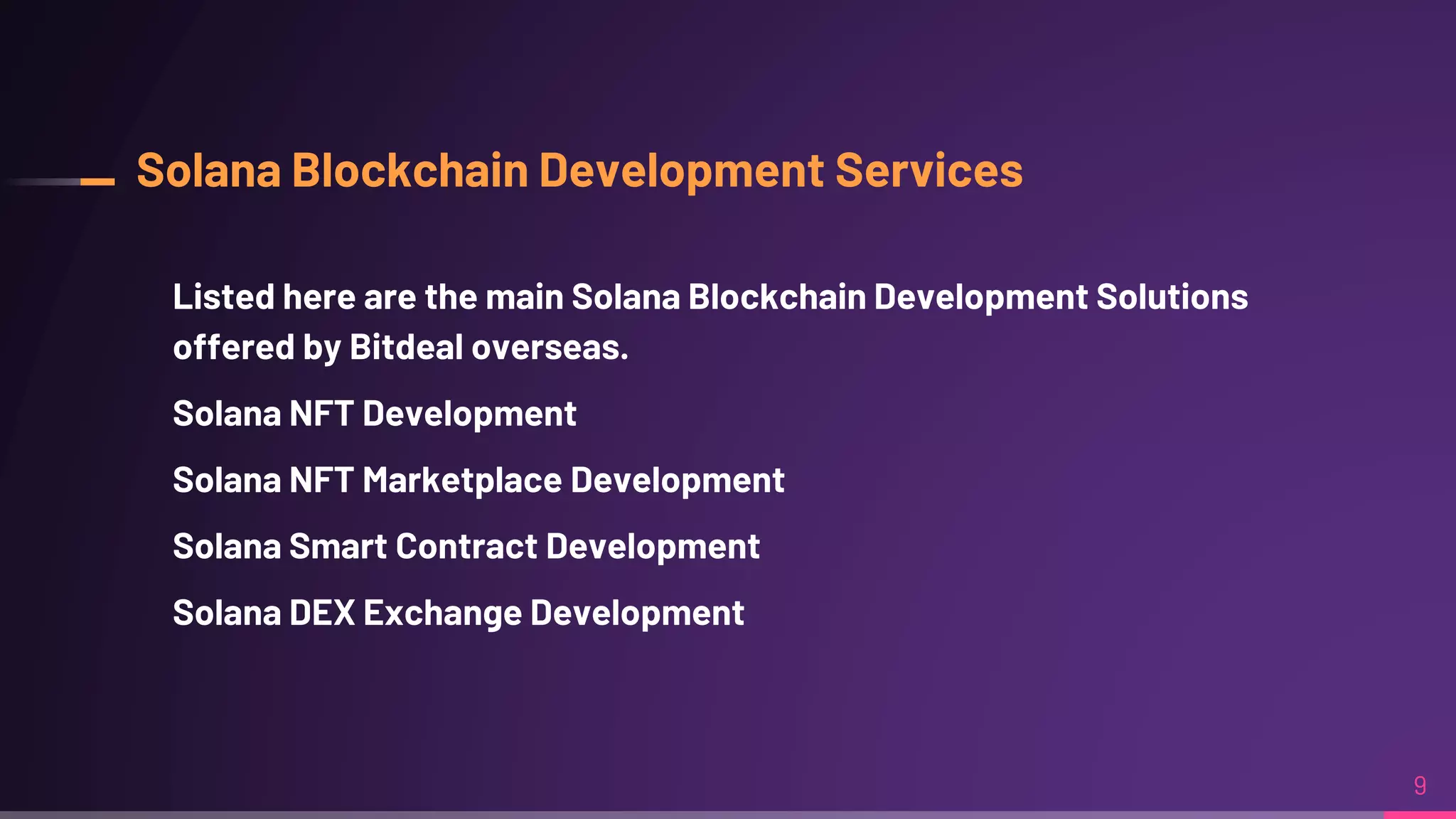 Solana Blockchain Development Services

Listed here are the main Solana Blockchain Development Solutions offered by Bitdeal overseas.

Solana NFT Development

Solana NFT Marketplace Development

Solana Smart Contract Development

Solana DEX Exchange Development

9